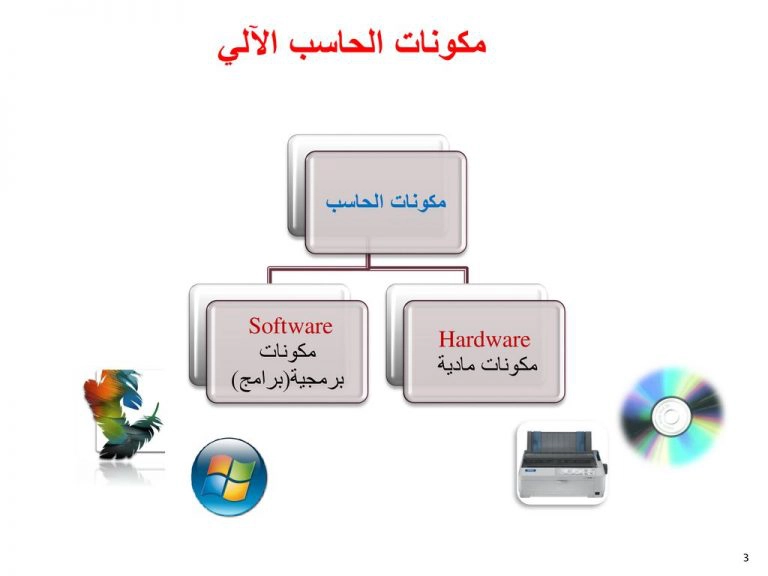 مكونات الحاسب الآلي

مكونات الحاسب

Hardware
مكونات مادية

Software
مكونات برمجية(برامج)

3